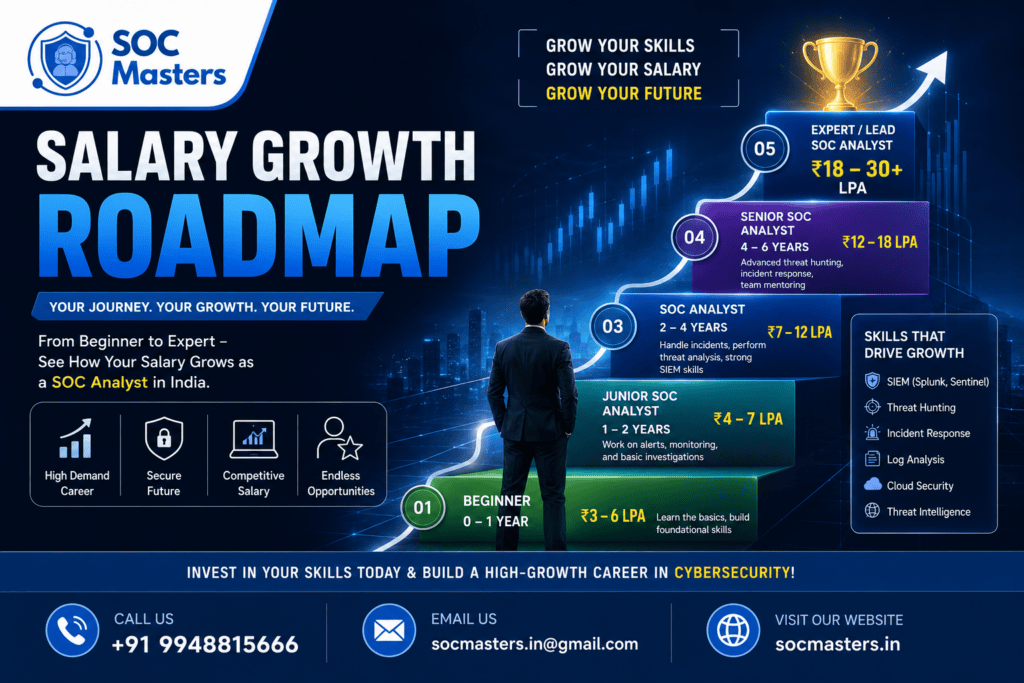 SOC Masters

GROW YOUR SKILLS
GROW YOUR SALARY
GROW YOUR FUTURE

SALARY GROWTH ROADMAP

YOUR JOURNEY. YOUR GROWTH. YOUR FUTURE.

From Beginner to Expert – See How Your Salary Grows as a SOC Analyst in India.

High Demand Career
Secure Future
Competitive Salary
Endless Opportunities

05
EXPERT / LEAD SOC ANALYST
₹18 – 30+ LPA

04
SENIOR SOC ANALYST
4 – 6 YEARS
₹12 – 18 LPA
Advanced threat hunting, incident response, team mentoring

03
SOC ANALYST
2 – 4 YEARS
₹7 – 12 LPA
Handle incidents, perform threat analysis, strong SIEM skills

JUNIOR SOC ANALYST
1 – 2 YEARS
₹4 – 7 LPA
Work on alerts, monitoring, and basic investigations

01
BEGINNER
0 – 1 YEAR
₹3 – 6 LPA
Learn the basics, build foundational skills

SKILLS THAT DRIVE GROWTH
SIEM (Splunk, Sentinel)
Threat Hunting
Incident Response
Log Analysis
Cloud Security
Threat Intelligence

INVEST IN YOUR SKILLS TODAY & BUILD A HIGH-GROWTH CAREER IN CYBERSECURITY!

CALL US
+91 9948815666

EMAIL US
socmasters.in@gmail.com

VISIT OUR WEBSITE
socmasters.in